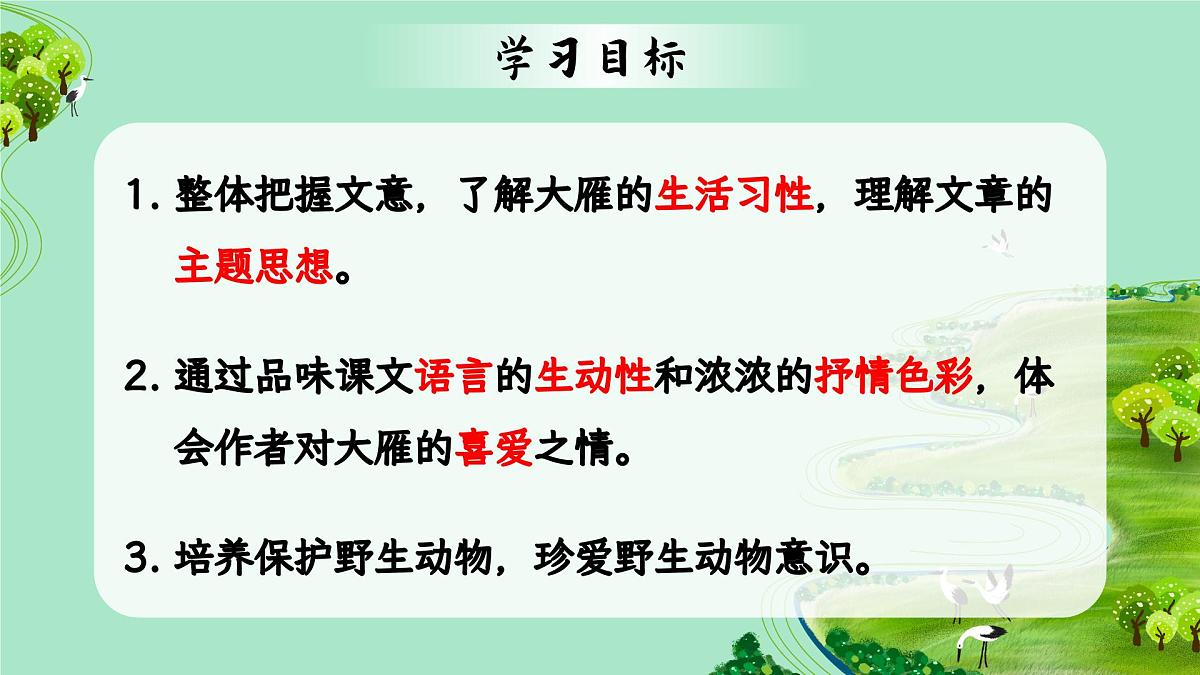 学习目标

1. 整体把握文意，了解大雁的生活习性，理解文章的主题思想。

2. 通过品味课文语言的生动性和浓浓的抒情色彩，体会作者对大雁的喜爱之情。

3. 培养保护野生动物，珍爱野生动物意识。